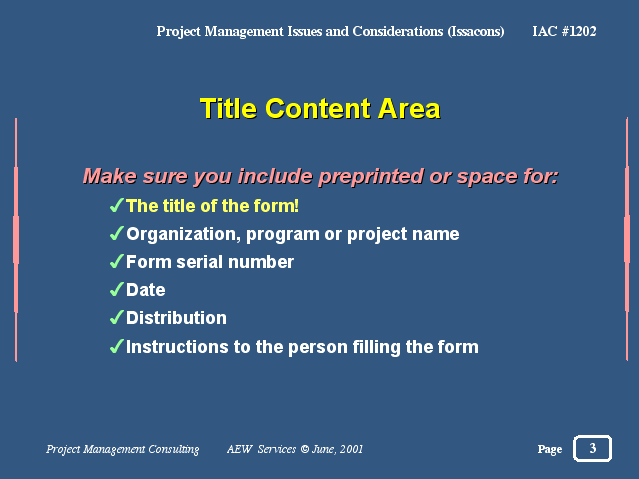 Project Management Issues and Considerations (Issacons) IAC #1202

Title Content Area

Make sure you include preprinted or space for:

✓The title of the form!

✓Organization, program or project name

✓Form serial number

✓Date

✓Distribution

✓Instructions to the person filling the form

Project Management Consulting AEW Services © June, 2001

Page 3